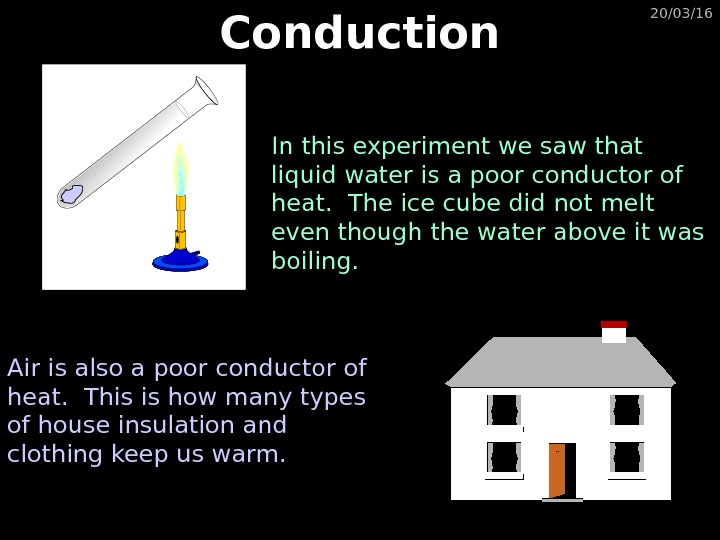 Conduction

20/03/16

In this experiment we saw that liquid water is a poor conductor of heat.  The ice cube did not melt even though the water above it was boiling.

Air is also a poor conductor of heat.  This is how many types of house insulation and clothing keep us warm.